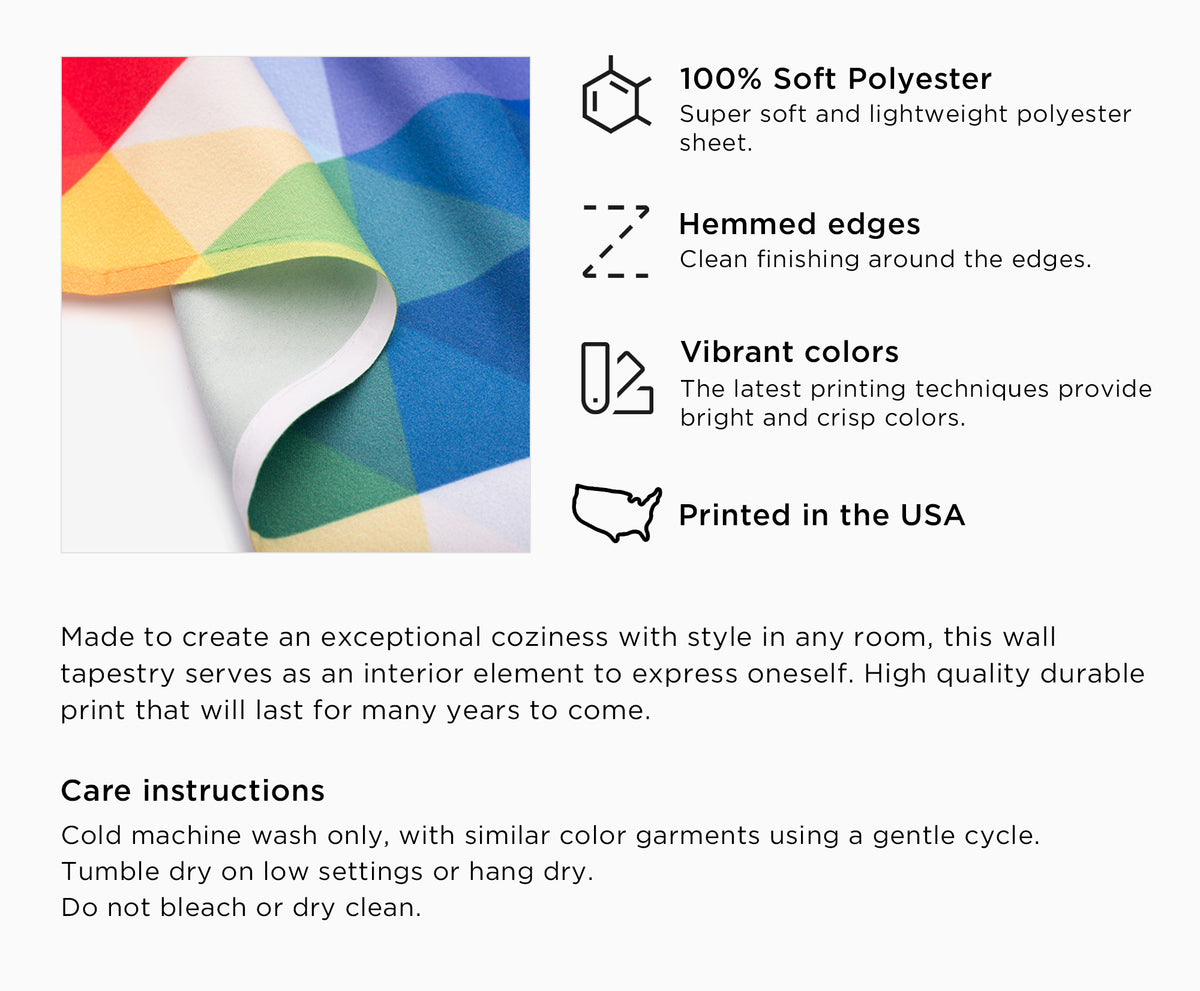 100% Soft Polyester
Super soft and lightweight polyester sheet.

Hemmed edges
Clean finishing around the edges.

Vibrant colors
The latest printing techniques provide bright and crisp colors.

Printed in the USA

Made to create an exceptional coziness with style in any room, this wall tapestry serves as an interior element to express oneself. High quality durable print that will last for many years to come.

Care instructions
Cold machine wash only, with similar color garments using a gentle cycle.
Tumble dry on low settings or hang dry.
Do not bleach or dry clean.